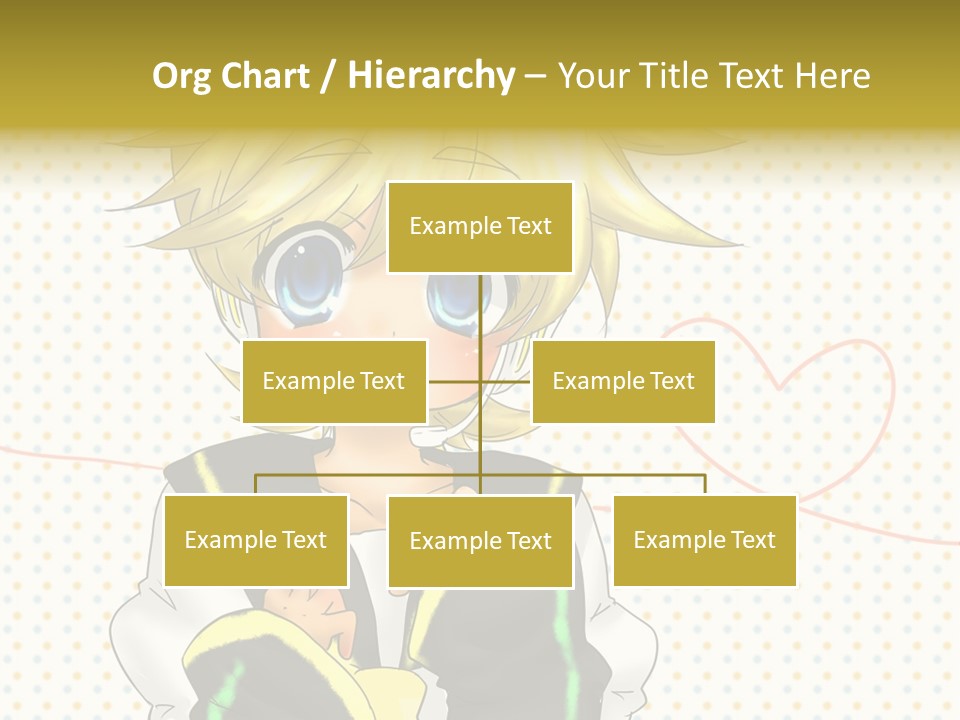 Org Chart / Hierarchy – Your Title Text Here

Example Text

Example Text

Example Text

Example Text

Example Text

Example Text